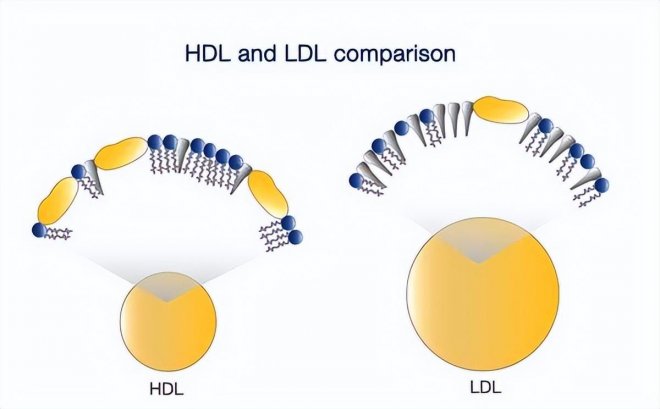 HDL and LDL comparison

HDL

LDL